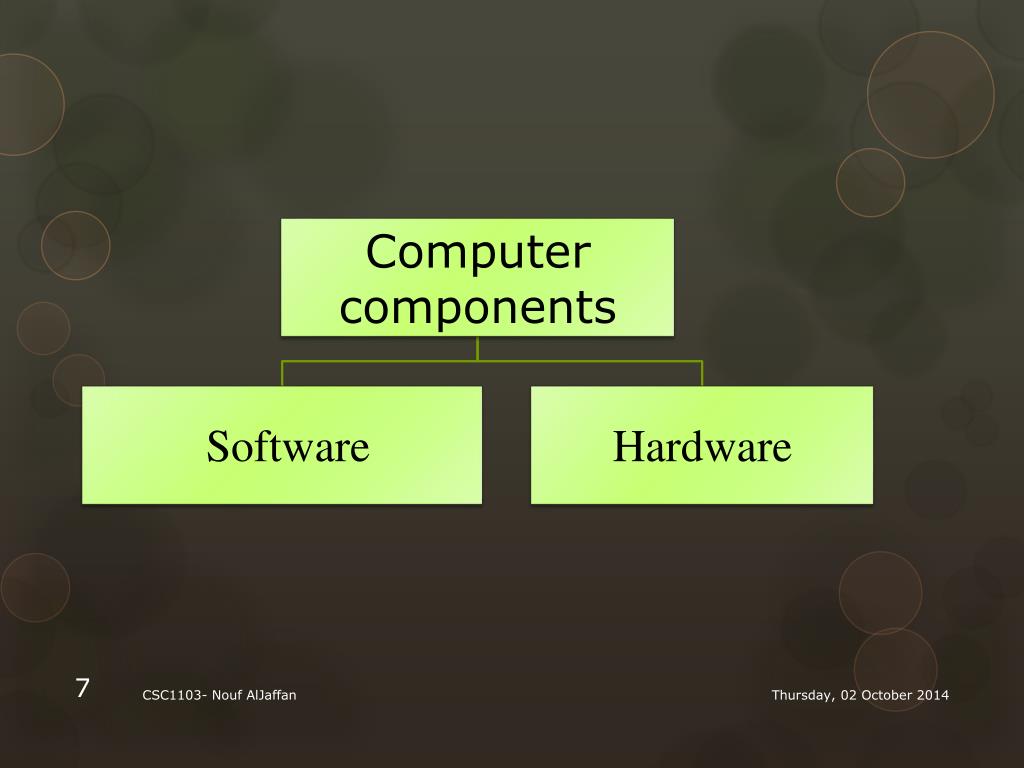 Computer components

Software

Hardware

7

CSC1103- Nouf AlJaffan

Thursday, 02 October 2014